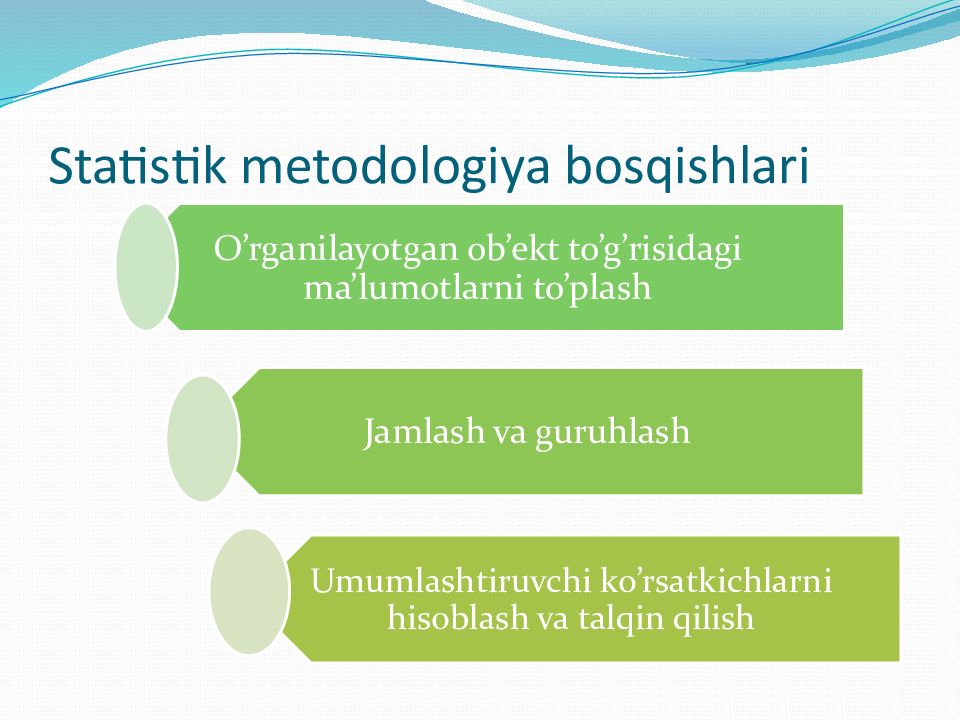 Statistik metodologiya bosqishlari

O’rganilayotgan ob’ekt to’g’risidagi ma’lumotlarni to’plash

Jamlash va guruhlash

Umumlashtiruvchi ko’rsatkichlarni hisoblash va talqin qilish